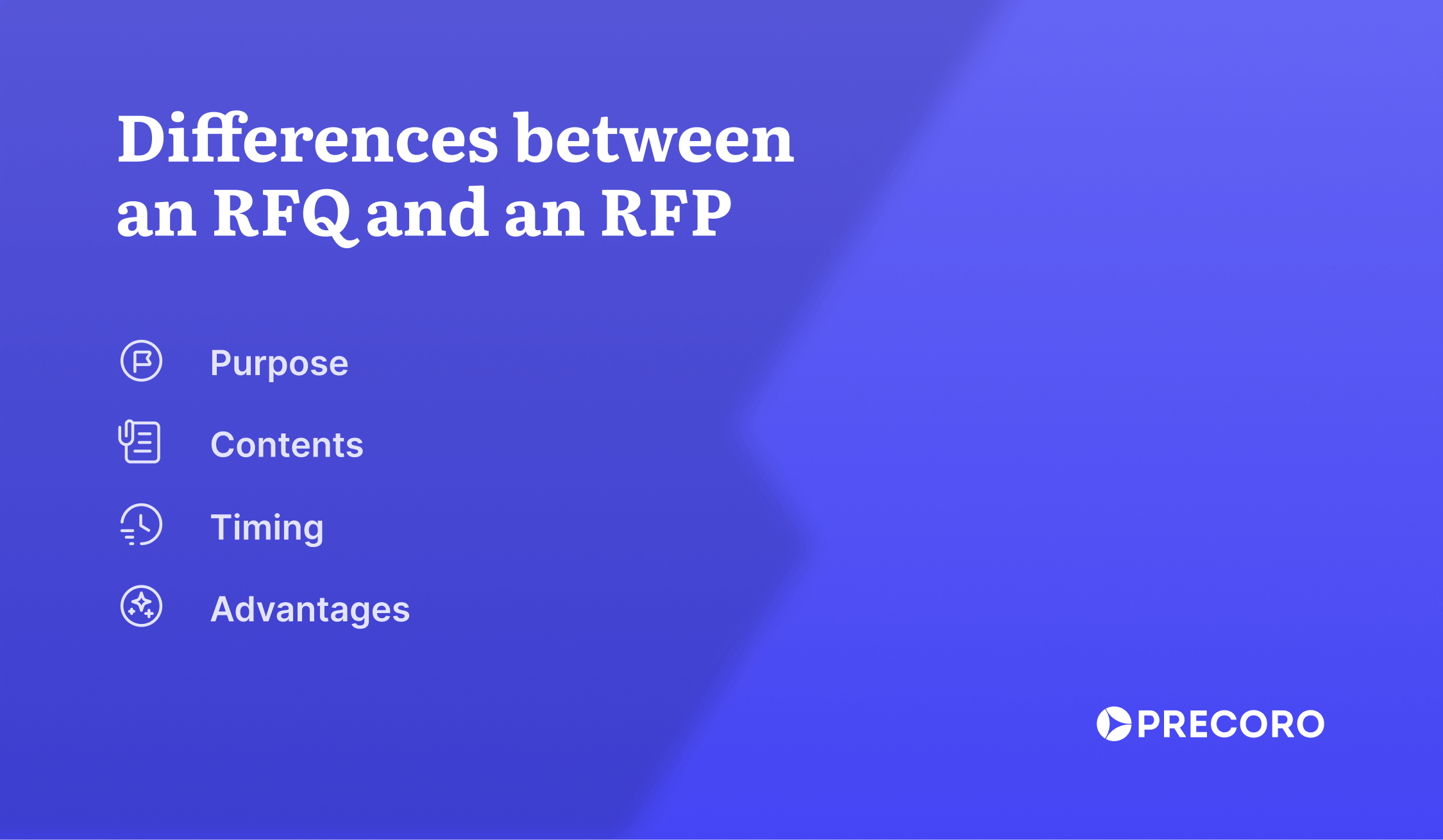 Differences between an RFQ and an RFP

Purpose

Contents

Timing

Advantages

PRECORO